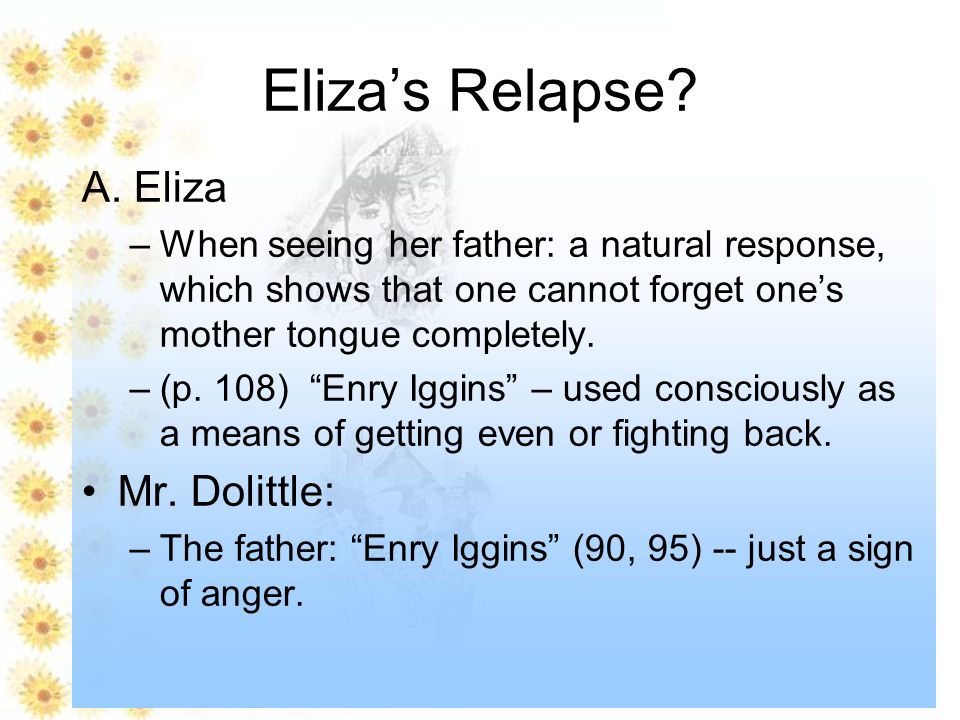 Eliza’s Relapse?

A. Eliza

– When seeing her father: a natural response, which shows that one cannot forget one’s mother tongue completely.

– (p. 108) “Enry Iggins” – used consciously as a means of getting even or fighting back.

• Mr. Dolittle:

– The father: “Enry Iggins” (90, 95) -- just a sign of anger.